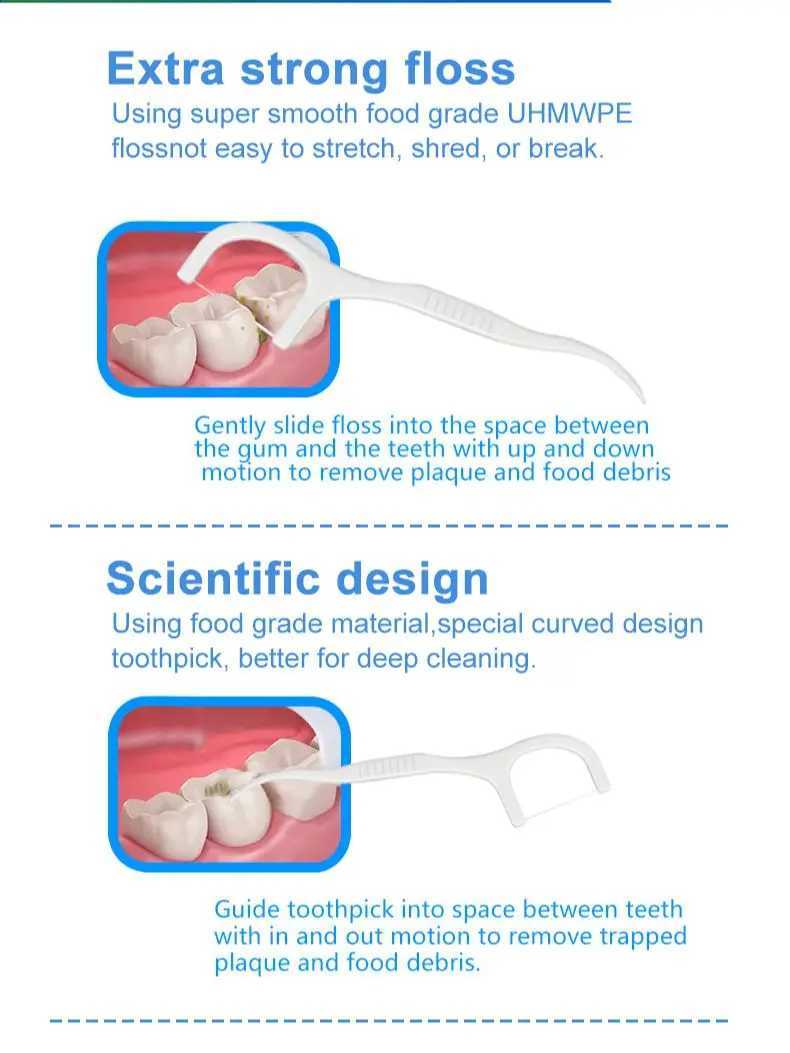 Extra strong floss
Using super smooth food grade UHMWPE flossnot easy to stretch, shred, or break.

Gently slide floss into the space between the gum and the teeth with up and down motion to remove plaque and food debris

Scientific design
Using food grade material,special curved design toothpick, better for deep cleaning.

Guide toothpick into space between teeth with in and out motion to remove trapped plaque and food debris.